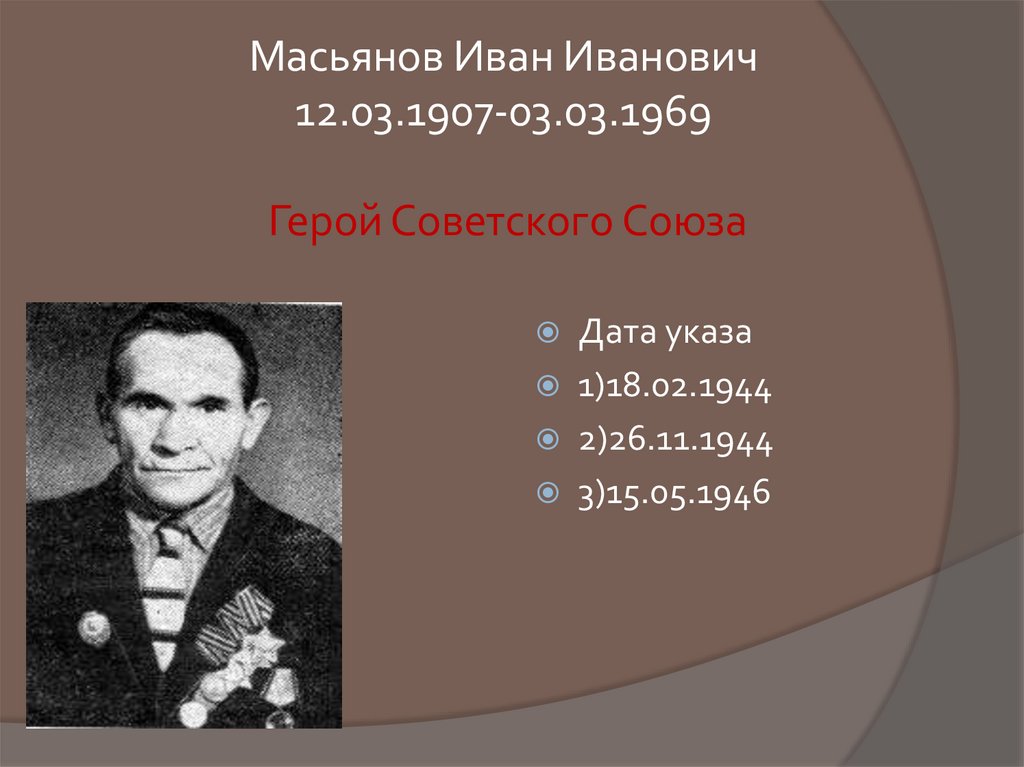 Масьянов Иван Иванович
12.03.1907-03.03.1969

Герой Советского Союза

Дата указа
1)18.02.1944
2)26.11.1944
3)15.05.1946